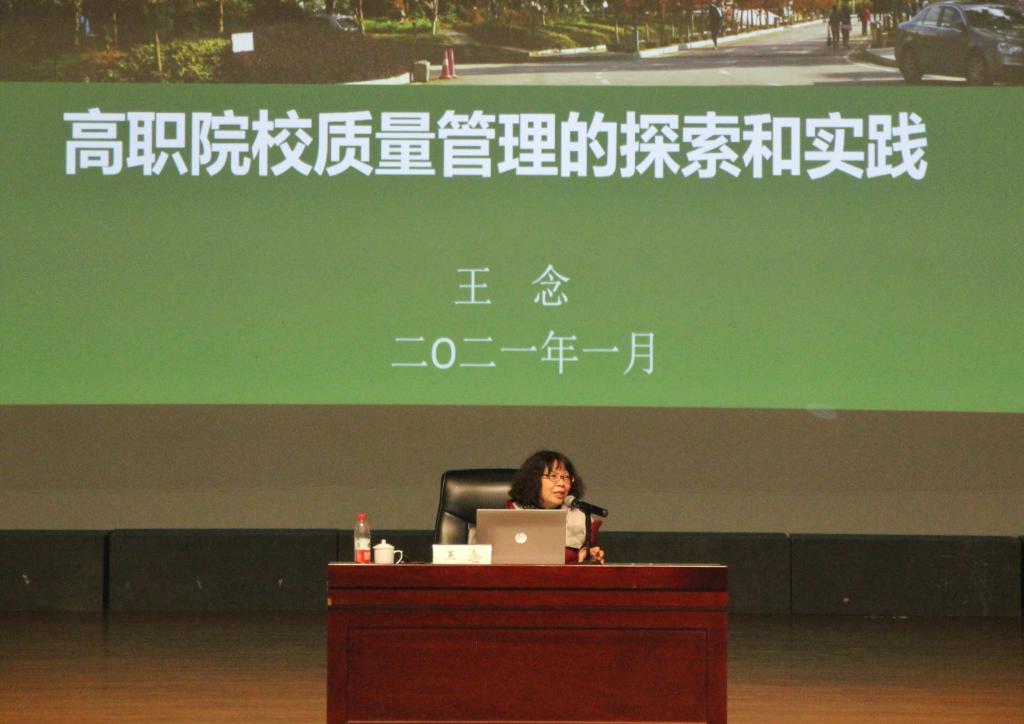 高职院校质量管理的探索和实践

王　念

二O二一年一月

王 念